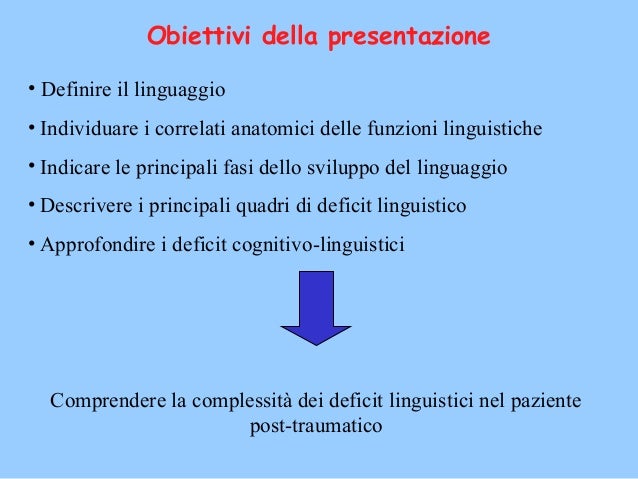 Obiettivi della presentazione

• Definire il linguaggio

• Individuare i correlati anatomici delle funzioni linguistiche

• Indicare le principali fasi dello sviluppo del linguaggio

• Descrivere i principali quadri di deficit linguistico

• Approfondire i deficit cognitivo-linguistici

Comprendere la complessità dei deficit linguistici nel paziente post-traumatico